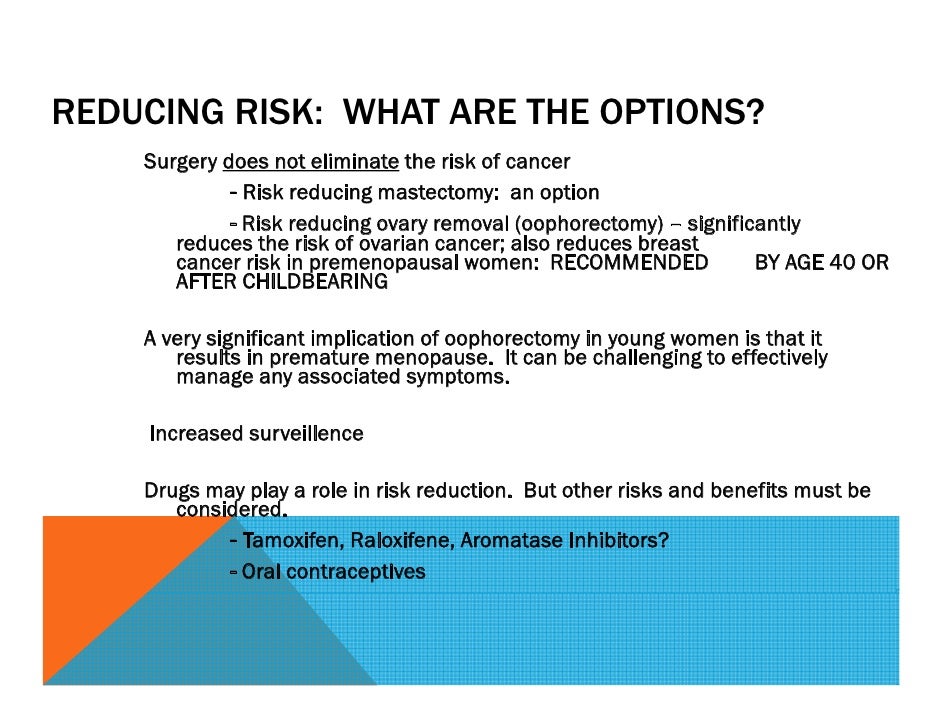 REDUCING RISK: WHAT ARE THE OPTIONS?

Surgery does not eliminate the risk of cancer

- Risk reducing mastectomy: an option

- Risk reducing ovary removal (oophorectomy) – significantly reduces the risk of ovarian cancer; also reduces breast cancer risk in premenopausal women: RECOMMENDED BY AGE 40 OR AFTER CHILDBEARING

A very significant implication of oophorectomy in young women is that it results in premature menopause. It can be challenging to effectively manage any associated symptoms.

Increased surveillence

Drugs may play a role in risk reduction. But other risks and benefits must be considered.

- Tamoxifen, Raloxifene, Aromatase Inhibitors?

- Oral contraceptives